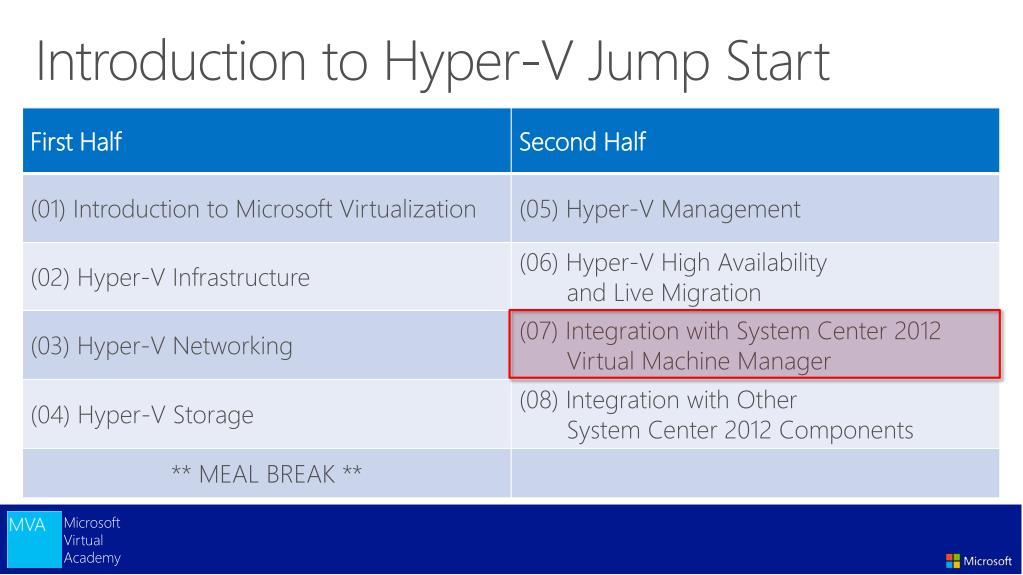 Introduction to Hyper-V Jump Start

| First Half | Second Half |
|---|---|
| (01) Introduction to Microsoft Virtualization | (05) Hyper-V Management |
| (02) Hyper-V Infrastructure | (06) Hyper-V High Availability and Live Migration |
| (03) Hyper-V Networking | (07) Integration with System Center 2012 Virtual Machine Manager |
| (04) Hyper-V Storage | (08) Integration with Other System Center 2012 Components |
| ** MEAL BREAK ** | |

MVA Microsoft Virtual Academy

Microsoft